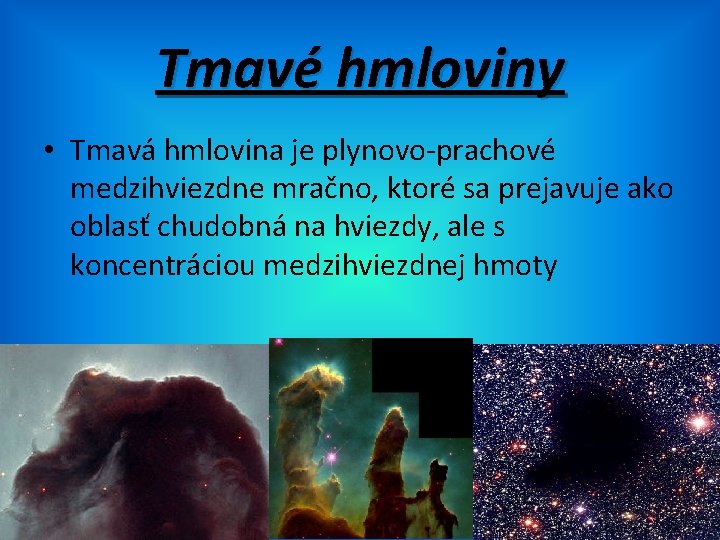 Tmavé hmloviny

• Tmavá hmlovina je plynovo-prachové medzihviezdne mračno, ktoré sa prejavuje ako oblasť chudobná na hviezdy, ale s koncentráciou medzihviezdnej hmoty